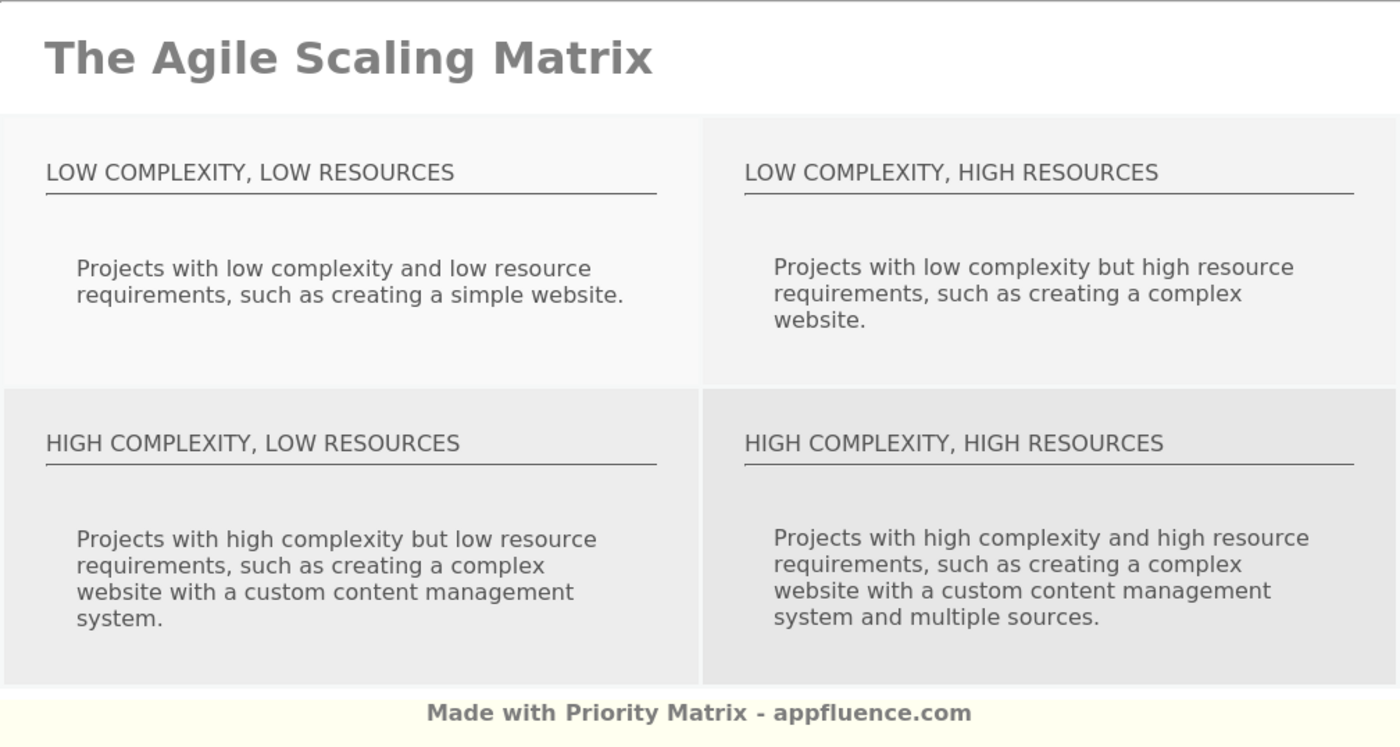 The Agile Scaling Matrix

LOW COMPLEXITY, LOW RESOURCES

Projects with low complexity and low resource requirements, such as creating a simple website.

LOW COMPLEXITY, HIGH RESOURCES

Projects with low complexity but high resource requirements, such as creating a complex website.

HIGH COMPLEXITY, LOW RESOURCES

Projects with high complexity but low resource requirements, such as creating a complex website with a custom content management system.

HIGH COMPLEXITY, HIGH RESOURCES

Projects with high complexity and high resource requirements, such as creating a complex website with a custom content management system and multiple sources.

Made with Priority Matrix - appfluence.com